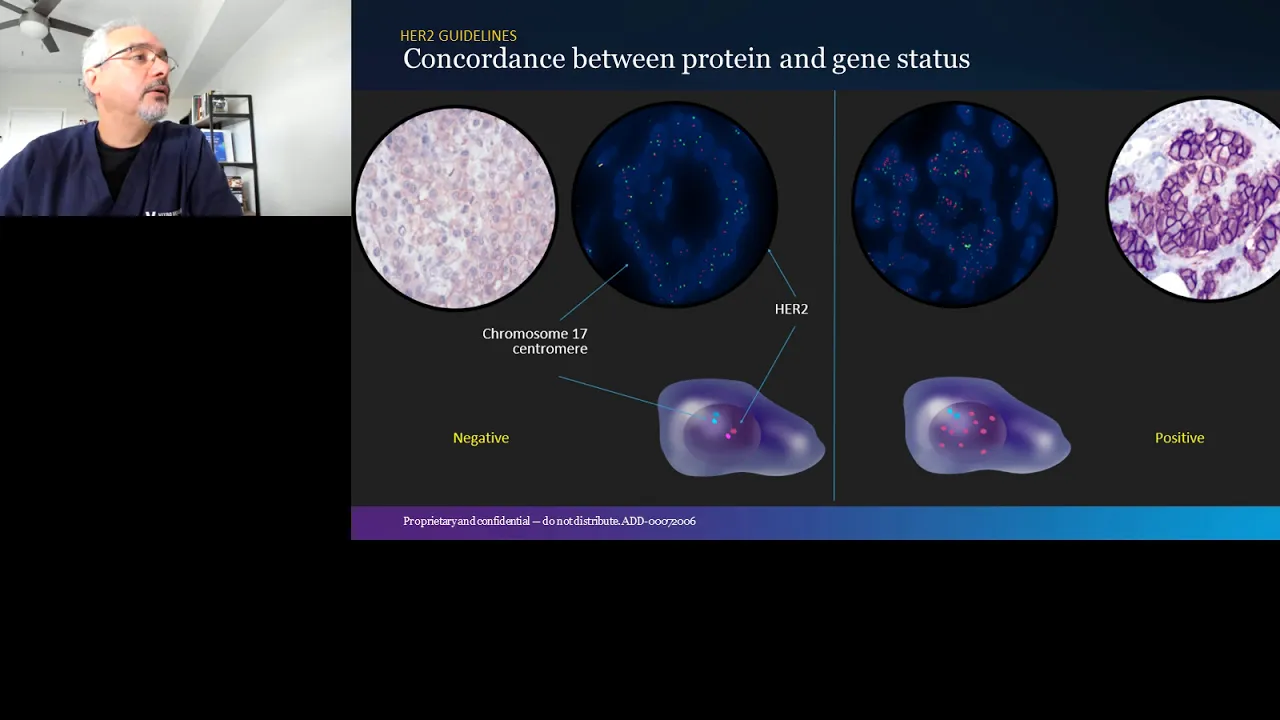 HER2 GUIDELINES
Concordance between protein and gene status

Chromosome 17 centromere

HER2

Negative

Positive

Proprietary and confidential — do not distribute. ADD-00072006